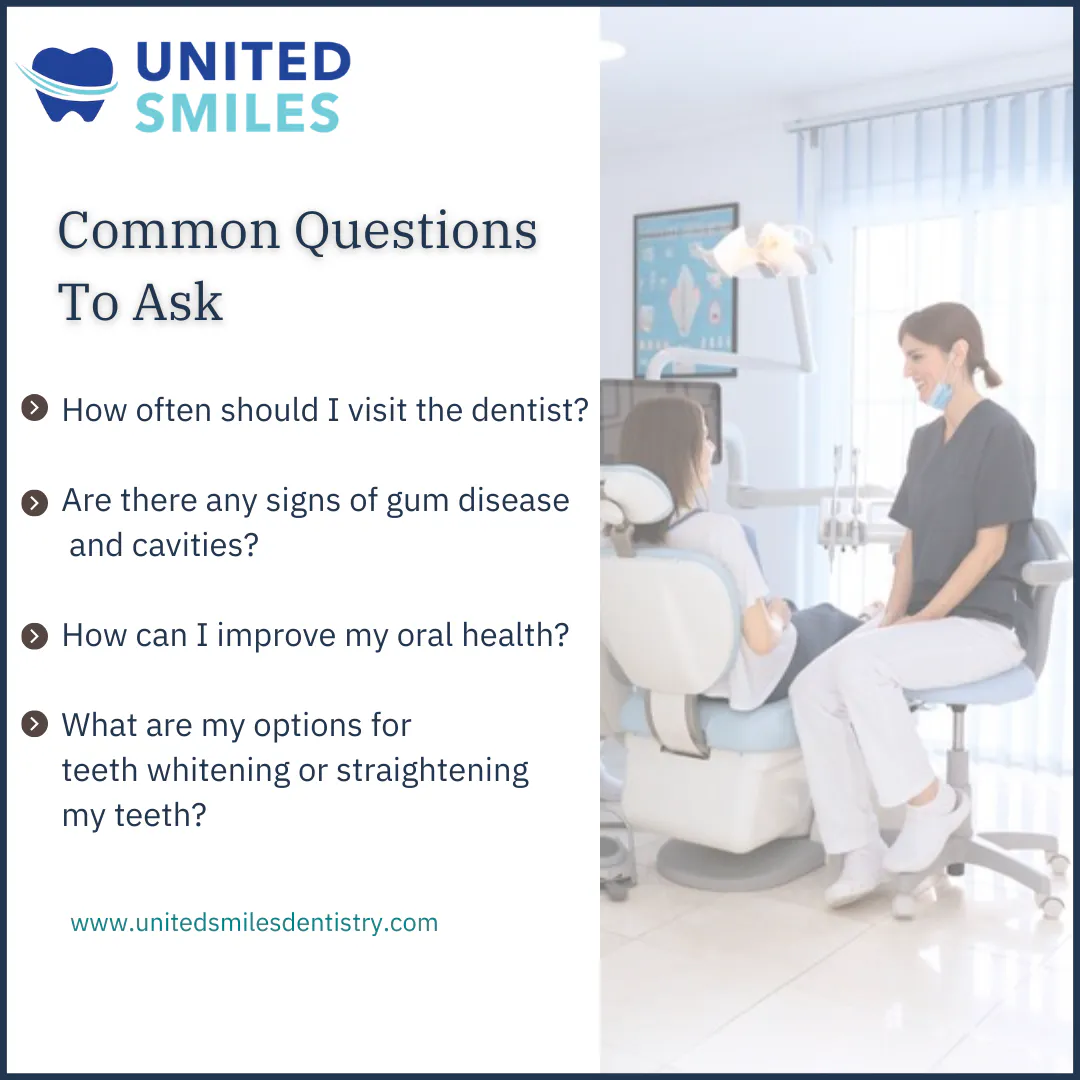 UNITED
SMILES

Common Questions To Ask

How often should I visit the dentist?

Are there any signs of gum disease and cavities?

How can I improve my oral health?

What are my options for teeth whitening or straightening my teeth?

www.unitedsmilesdentistry.com